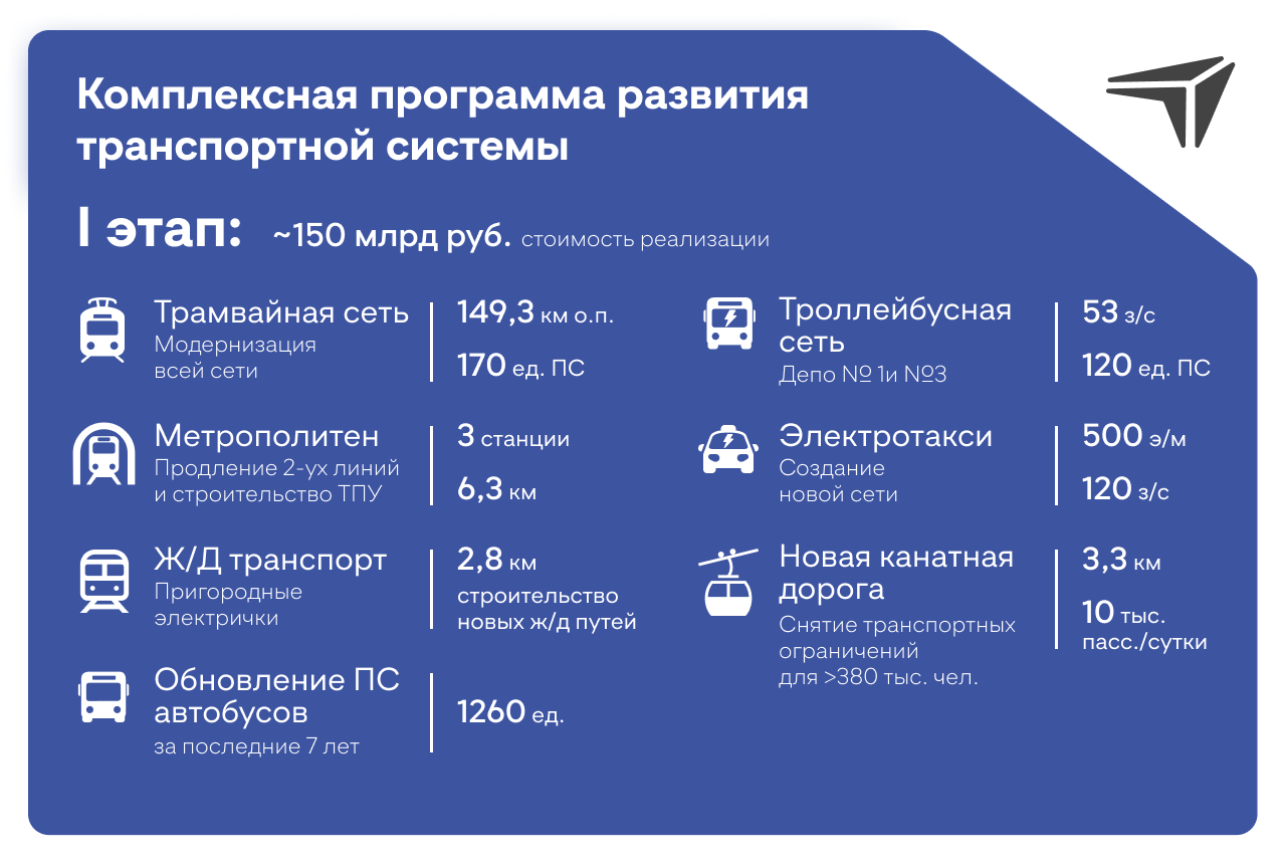 Комплексная программа развития транспортной системы

I этап: ~150 млрд руб. стоимость реализации

Трамвайная сеть
Модернизация всей сети

149,3 км о.п.
170 ед. ПС

Метрополитен
Продление 2-ух линий и строительство ТПУ

3 станции
6,3 км

Ж/Д транспорт
Пригородные электрички

2,8 км
строительство новых ж/д путей

Обновление ПС автобусов
за последние 7 лет

1260 ед.

Троллейбусная сеть
Депо № 1и №3

53 з/с
120 ед. ПС

Электротакси
Создание новой сети

500 э/м
120 з/с

Новая канатная дорога
Снятие транспортных ограничений для >380 тыс. чел.

3,3 км
10 тыс. пасс./сутки